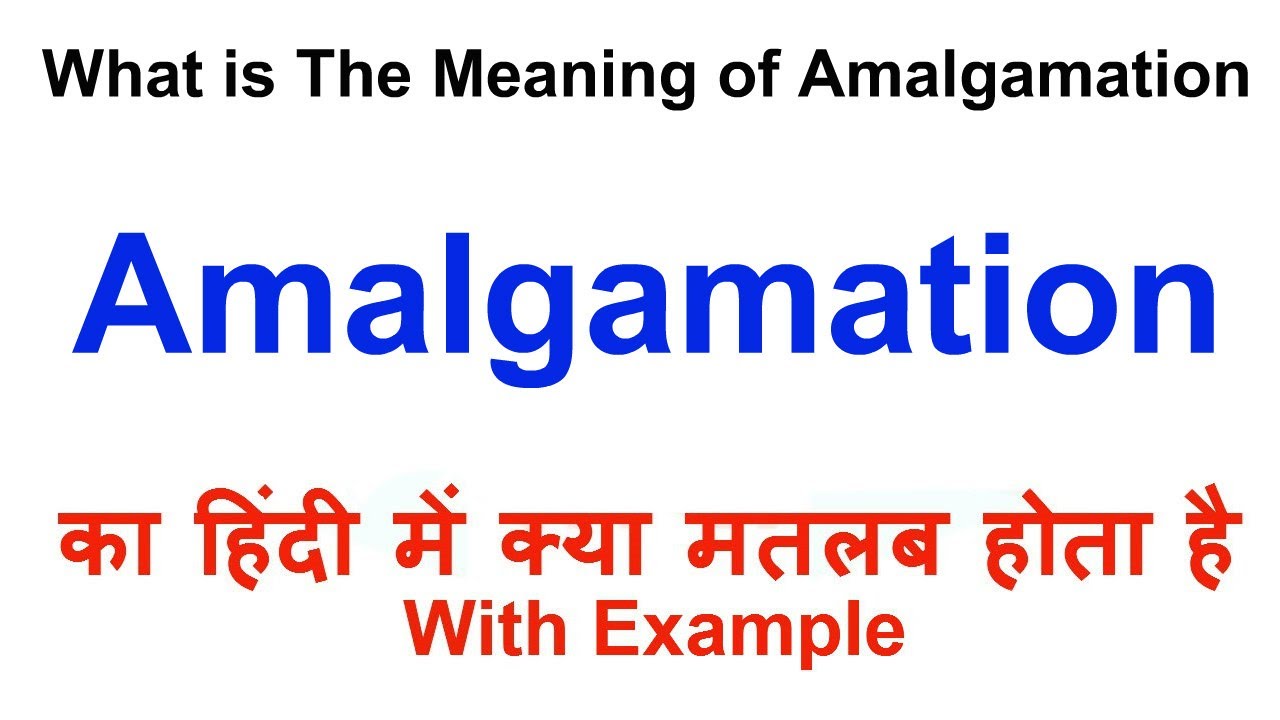 What is The Meaning of Amalgamation

Amalgamation

का हिंदी में क्या मतलब होता है
With Example